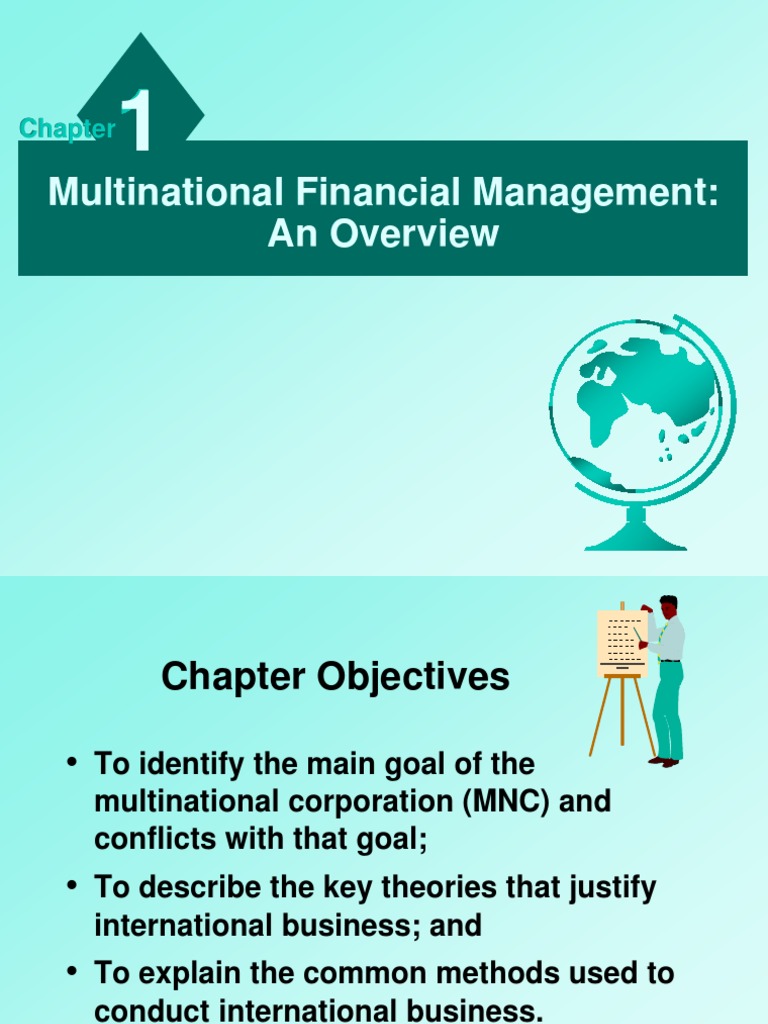 Chapter 1

Multinational Financial Management: An Overview

Chapter Objectives

• To identify the main goal of the multinational corporation (MNC) and conflicts with that goal;

• To describe the key theories that justify international business; and

• To explain the common methods used to conduct international business.